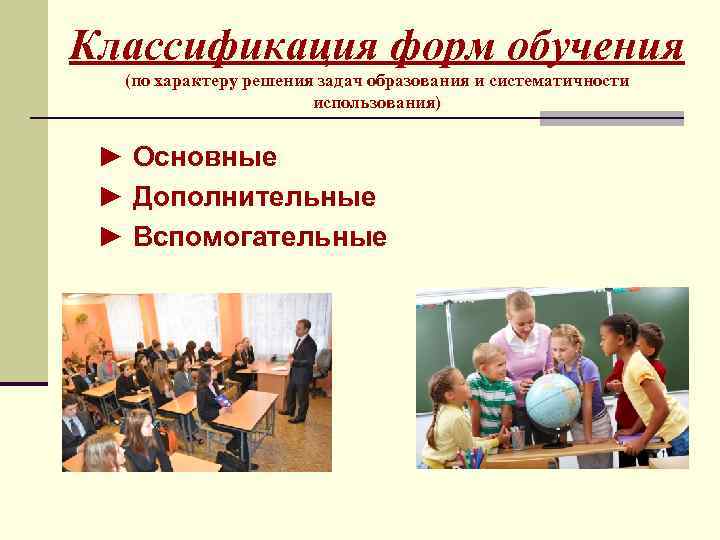 Классификация форм обучения
(по характеру решения задач образования и систематичности использования)

► Основные
► Дополнительные
► Вспомогательные